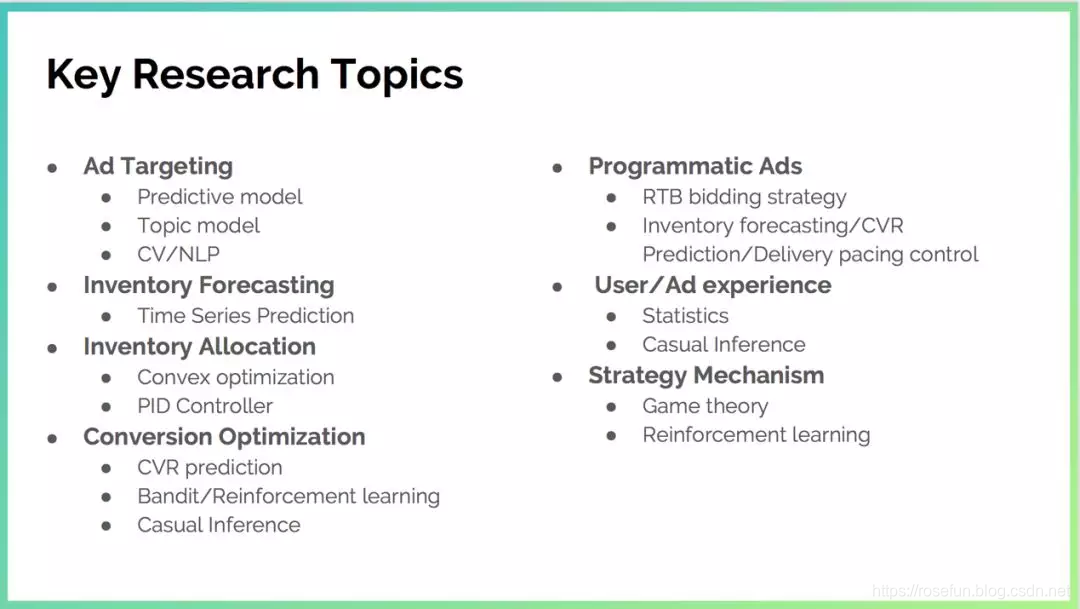 Key Research Topics

- Ad Targeting
  - Predictive model
  - Topic model
  - CV/NLP
- Inventory Forecasting
  - Time Series Prediction
- Inventory Allocation
  - Convex optimization
  - PID Controller
- Conversion Optimization
  - CVR prediction
  - Bandit/Reinforcement learning
  - Casual Inference

- Programmatic Ads
  - RTB bidding strategy
  - Inventory forecasting/CVR Prediction/Delivery pacing control
- User/Ad experience
  - Statistics
  - Casual Inference
- Strategy Mechanism
  - Game theory
  - Reinforcement learning

https://rosefun.blog.csdn.net